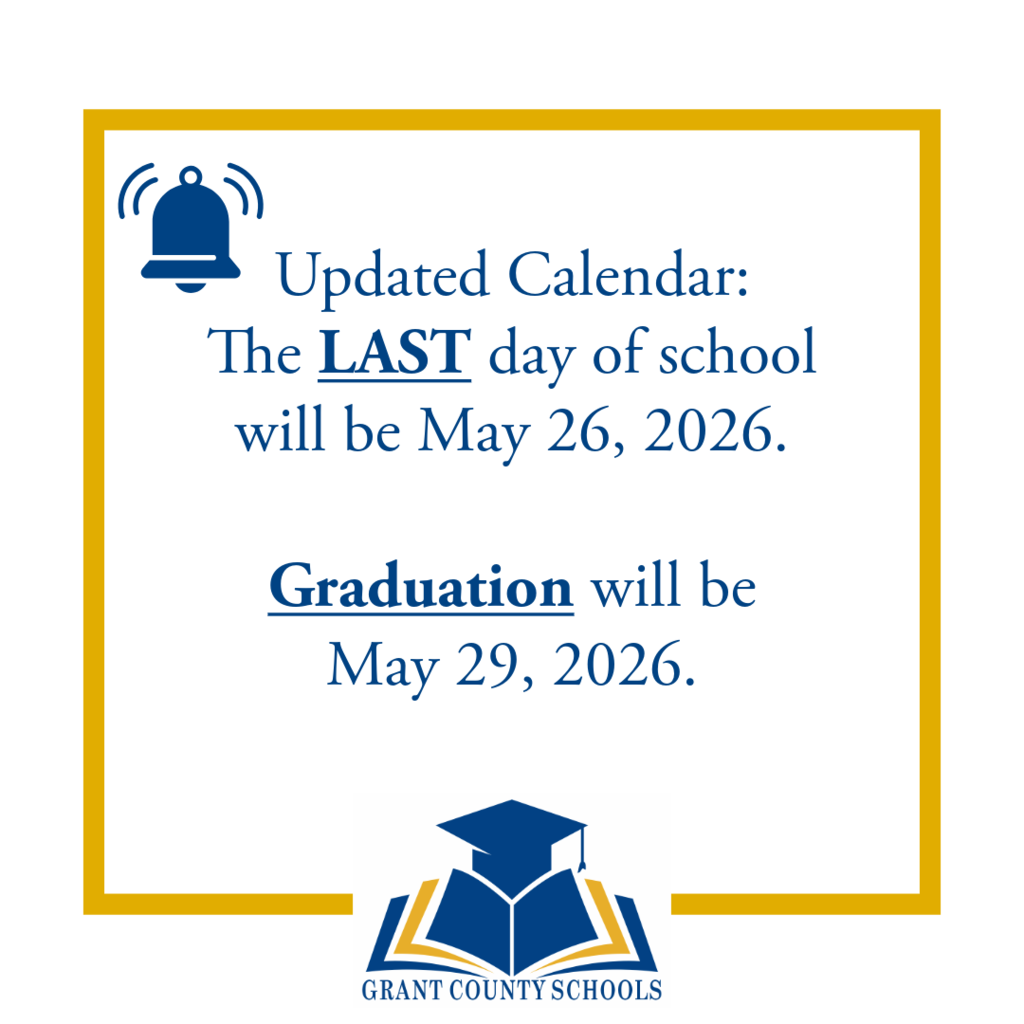 Updated Calendar:
The LAST day of school will be May 26, 2026.

Graduation will be May 29, 2026.

GRANT COUNTY SCHOOLS